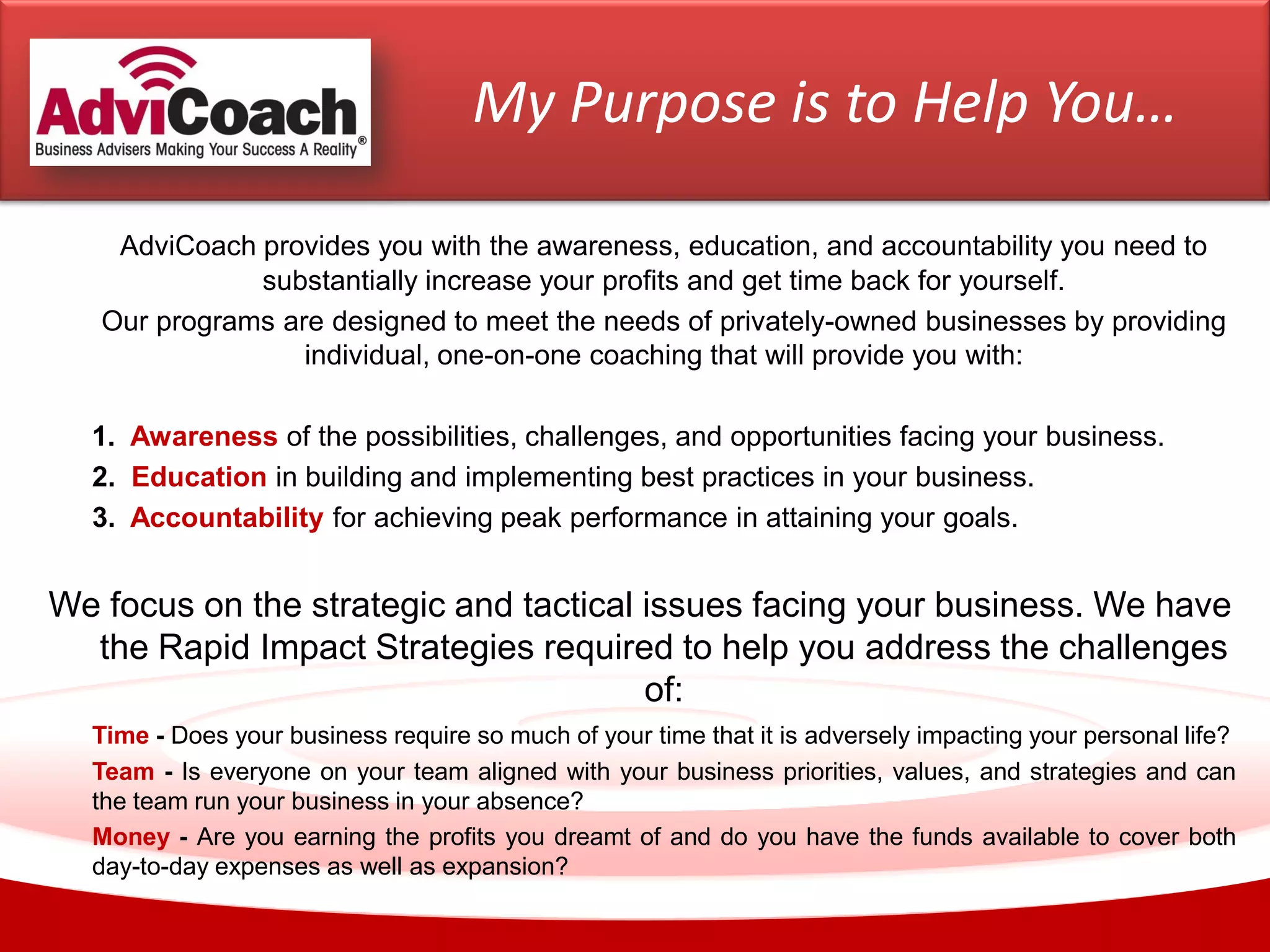 AdviCoach
Business Advisers Making Your Success A Reality®

My Purpose is to Help You…

AdviCoach provides you with the awareness, education, and accountability you need to substantially increase your profits and get time back for yourself.

Our programs are designed to meet the needs of privately-owned businesses by providing individual, one-on-one coaching that will provide you with:

1. Awareness of the possibilities, challenges, and opportunities facing your business.
2. Education in building and implementing best practices in your business.
3. Accountability for achieving peak performance in attaining your goals.

We focus on the strategic and tactical issues facing your business. We have the Rapid Impact Strategies required to help you address the challenges of:

Time - Does your business require so much of your time that it is adversely impacting your personal life?

Team - Is everyone on your team aligned with your business priorities, values, and strategies and can the team run your business in your absence?

Money - Are you earning the profits you dreamt of and do you have the funds available to cover both day-to-day expenses as well as expansion?